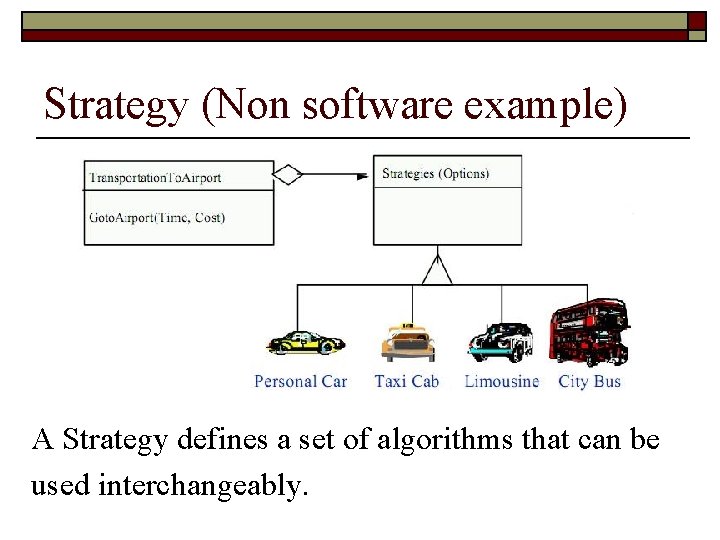 Strategy (Non software example)

TransportationToAirport

GotoAirport(Time, Cost)

Strategies (Options)

Personal Car

Taxi Cab

Limousine

City Bus

A Strategy defines a set of algorithms that can be used interchangeably.